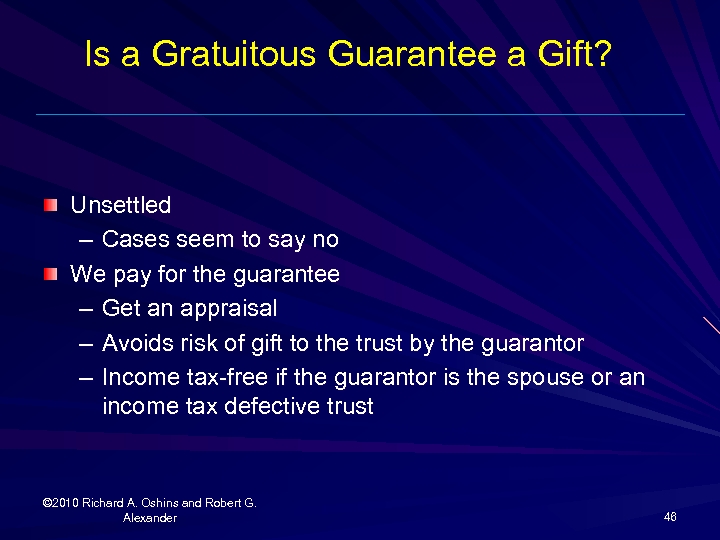 Is a Gratuitous Guarantee a Gift?

Unsettled
– Cases seem to say no

We pay for the guarantee
– Get an appraisal
– Avoids risk of gift to the trust by the guarantor
– Income tax-free if the guarantor is the spouse or an income tax defective trust

©2010 Richard A. Oshins and Robert G. Alexander

46